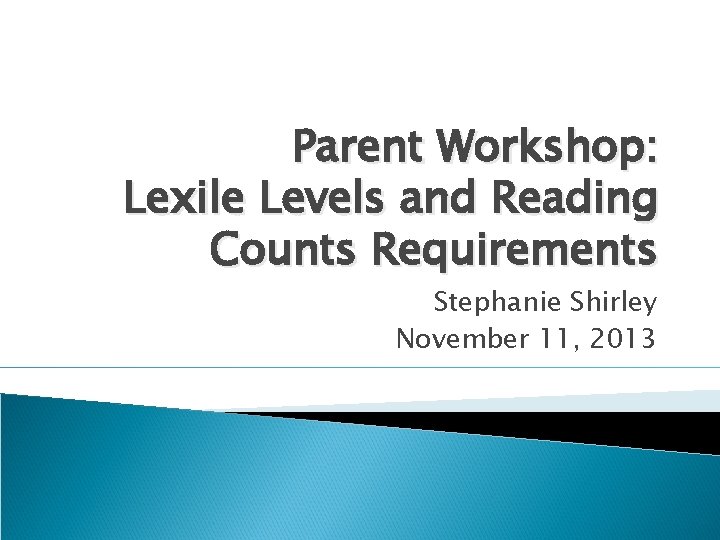 Parent Workshop:
Lexile Levels and Reading Counts Requirements

Stephanie Shirley
November 11, 2013